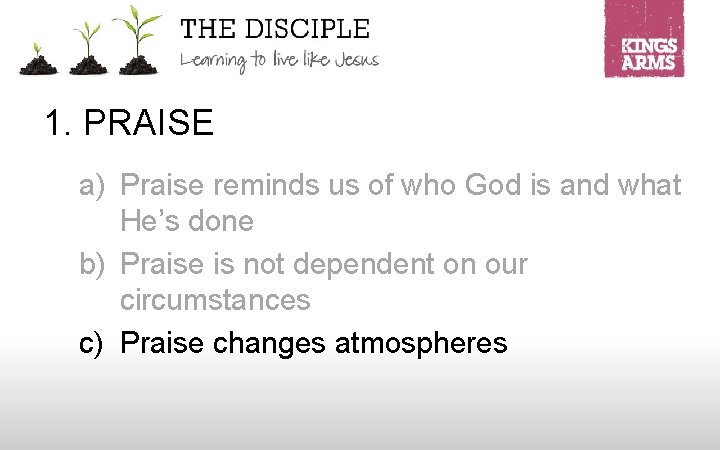 THE DISCIPLE
Learning to live like Jesus

KINGS ARMS

1. PRAISE

a) Praise reminds us of who God is and what He's done
b) Praise is not dependent on our circumstances
c) Praise changes atmospheres